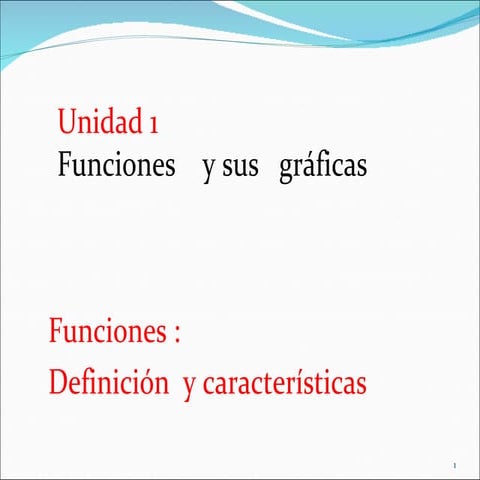 Unidad 1
Funciones y sus gráficas

Funciones :
Definición y características

1